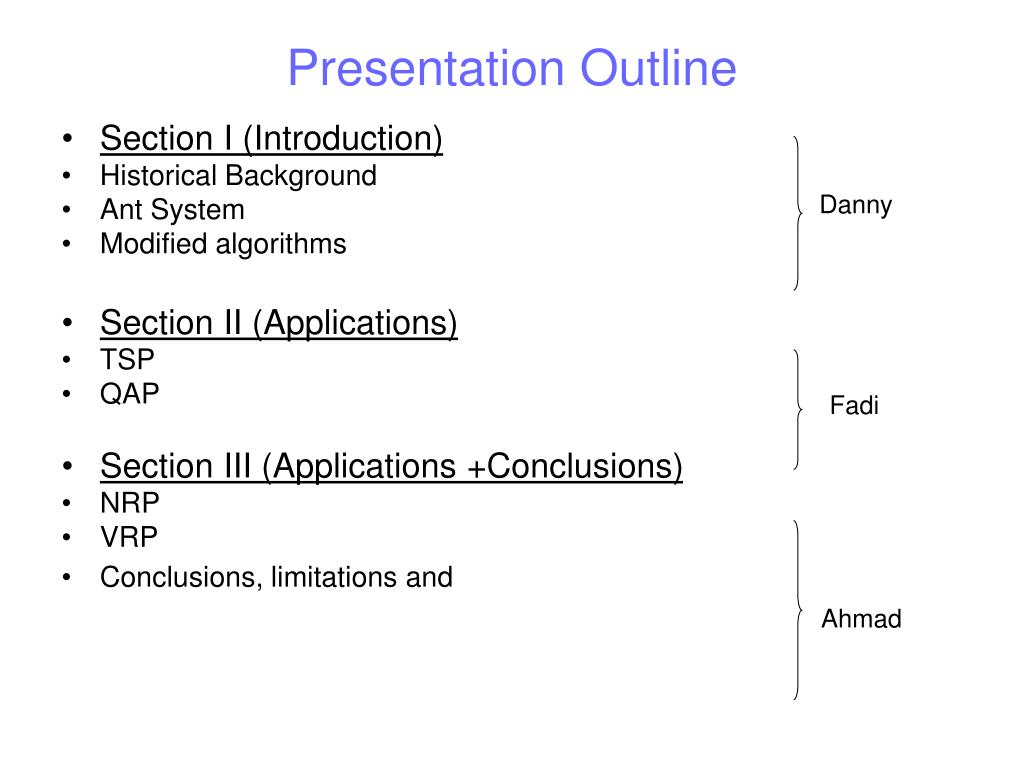 Presentation Outline

• Section I (Introduction)
• Historical Background
• Ant System
• Modified algorithms

Danny

• Section II (Applications)
• TSP
• QAP

Fadi

• Section III (Applications +Conclusions)
• NRP
• VRP
• Conclusions, limitations and

Ahmad